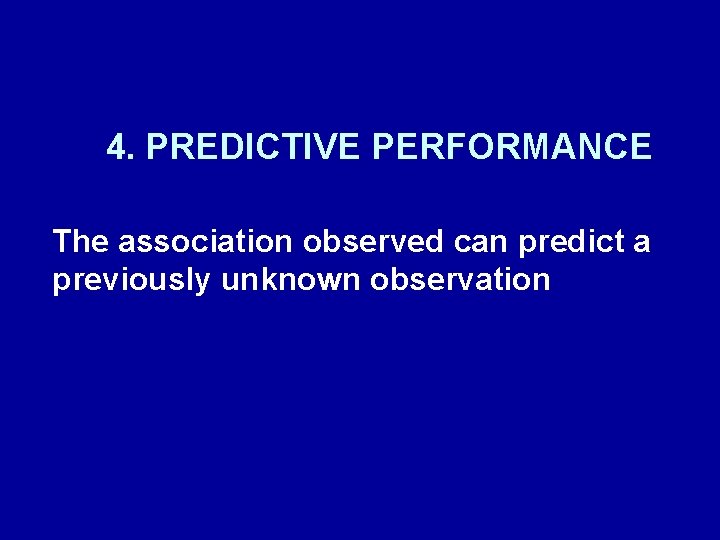 4. PREDICTIVE PERFORMANCE

The association observed can predict a previously unknown observation